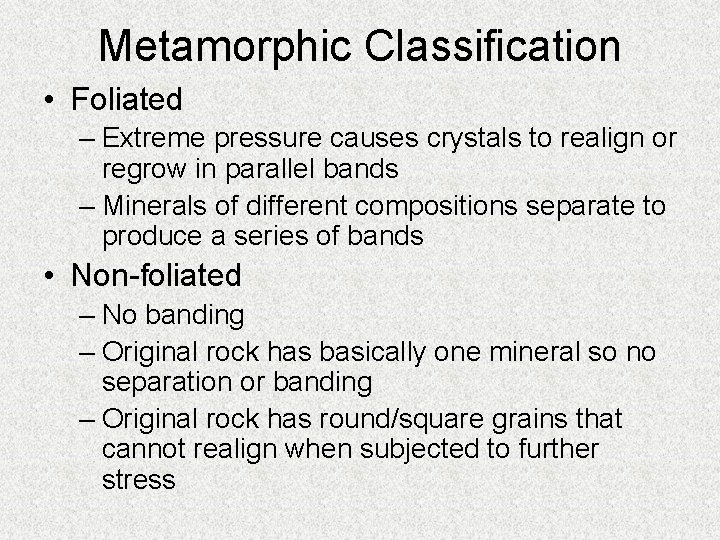 Metamorphic Classification

• Foliated
– Extreme pressure causes crystals to realign or regrow in parallel bands
– Minerals of different compositions separate to produce a series of bands

• Non-foliated
– No banding
– Original rock has basically one mineral so no separation or banding
– Original rock has round/square grains that cannot realign when subjected to further stress